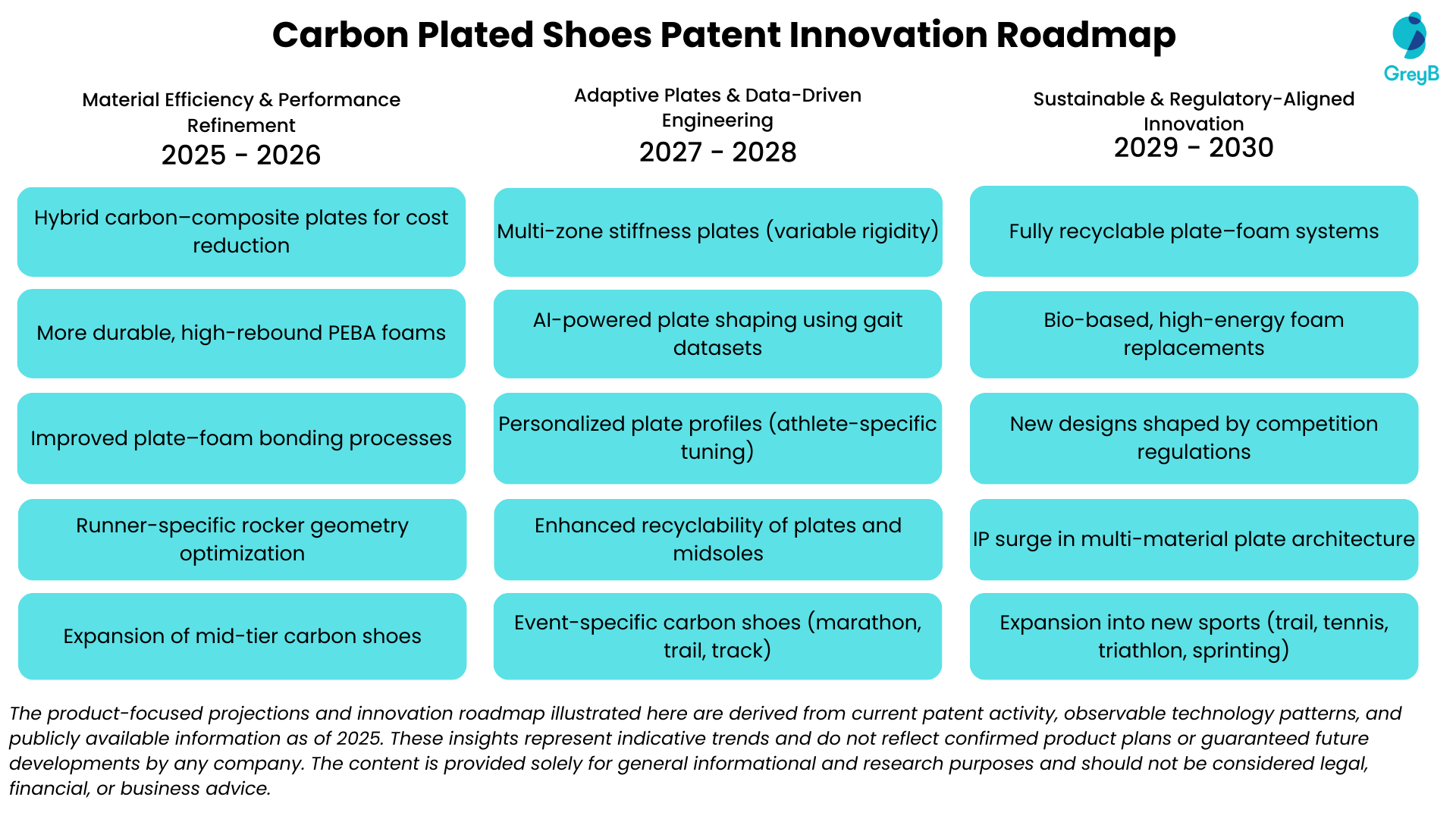 Carbon Plated Shoes Patent Innovation Roadmap

GreyB

Material Efficiency & Performance Refinement
2025 - 2026

Hybrid carbon–composite plates for cost reduction

More durable, high-rebound PEBA foams

Improved plate–foam bonding processes

Runner-specific rocker geometry optimization

Expansion of mid-tier carbon shoes

Adaptive Plates & Data-Driven Engineering
2027 - 2028

Multi-zone stiffness plates (variable rigidity)

AI-powered plate shaping using gait datasets

Personalized plate profiles (athlete-specific tuning)

Enhanced recyclability of plates and midsoles

Event-specific carbon shoes (marathon, trail, track)

Sustainable & Regulatory-Aligned Innovation
2029 - 2030

Fully recyclable plate–foam systems

Bio-based, high-energy foam replacements

New designs shaped by competition regulations

IP surge in multi-material plate architecture

Expansion into new sports (trail, tennis, triathlon, sprinting)

The product-focused projections and innovation roadmap illustrated here are derived from current patent activity, observable technology patterns, and publicly available information as of 2025. These insights represent indicative trends and do not reflect confirmed product plans or guaranteed future developments by any company. The content is provided solely for general informational and research purposes and should not be considered legal, financial, or business advice.